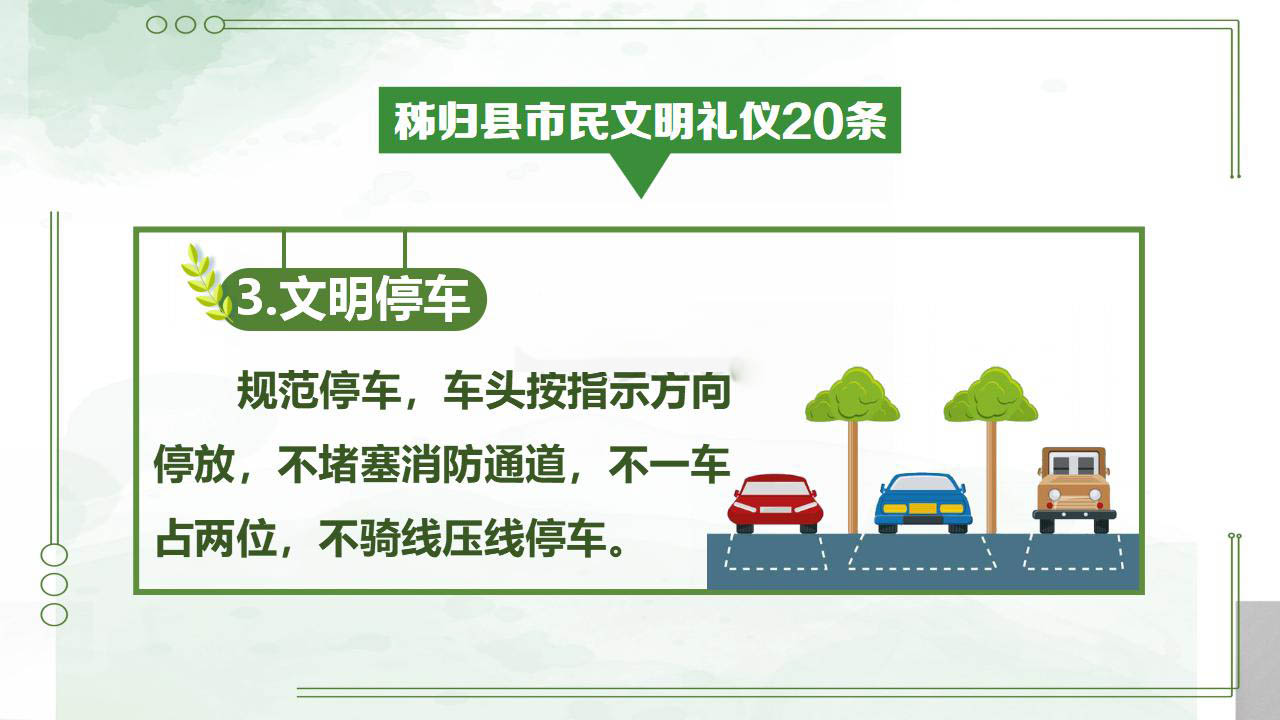 秭归县市民文明礼仪20条

3.文明停车

规范停车，车头按指示方向停放，不堵塞消防通道，不一车占两位，不骑线压线停车。